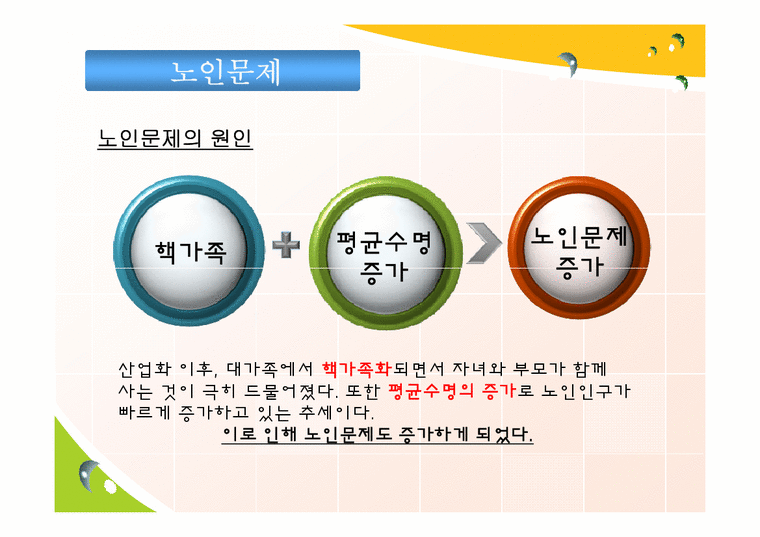 노인문제

노인문제의 원인

핵가족

평균수명 증가

노인문제 증가

산업화 이후, 대가족에서 핵가족화되면서 자녀와 부모가 함께 사는 것이 극히 드물어졌다. 또한 평균수명의 증가로 노인인구가 빠르게 증가하고 있는 추세이다.

이로 인해 노인문제도 증가하게 되었다.